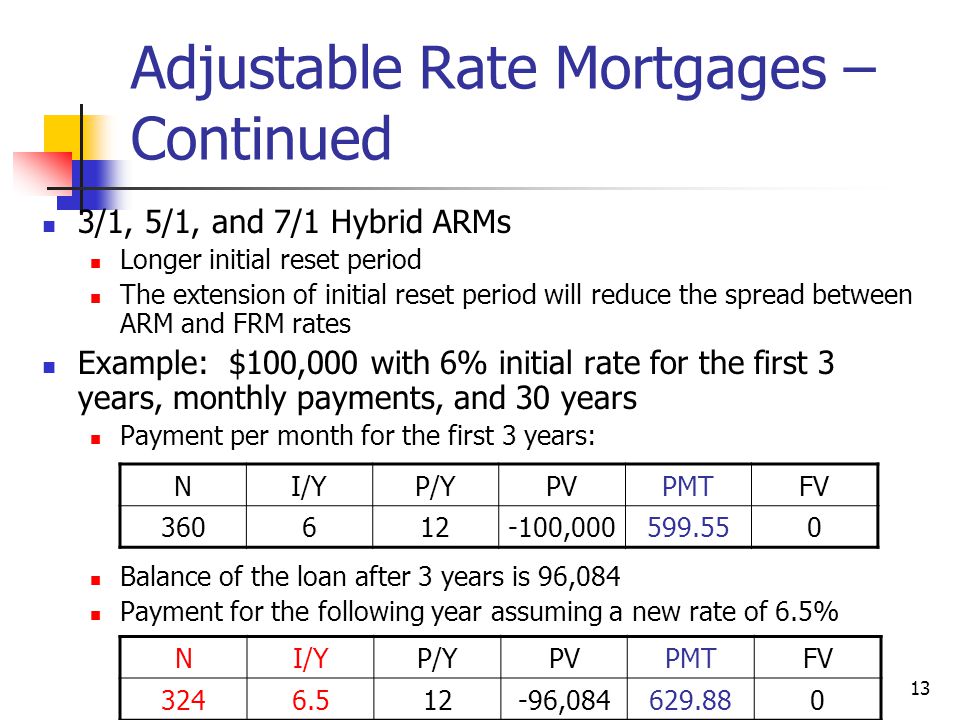 Adjustable Rate Mortgages – Continued

3/1, 5/1, and 7/1 Hybrid ARMs

Longer initial reset period

The extension of initial reset period will reduce the spread between ARM and FRM rates

Example: $100,000 with 6% initial rate for the first 3 years, monthly payments, and 30 years

Payment per month for the first 3 years:

| N | I/Y | P/Y | PV | PMT | FV |
|---|---|---|---|---|---|
| 360 | 6 | 12 | -100,000 | 599.55 | 0 |

Balance of the loan after 3 years is 96,084

Payment for the following year assuming a new rate of 6.5%

| N | I/Y | P/Y | PV | PMT | FV |
|---|---|---|---|---|---|
| 324 | 6.5 | 12 | -96,084 | 629.88 | 0 |

13